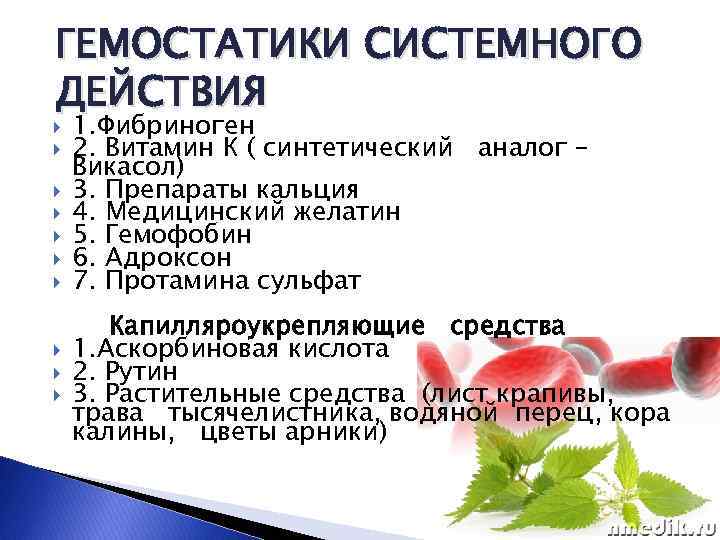 ГЕМОСТАТИКИ СИСТЕМНОГО ДЕЙСТВИЯ

1.Фибриноген
2. Витамин К ( синтетический аналог – Викасол)
3. Препараты кальция
4. Медицинский желатин
5. Гемофобин
6. Адроксон
7. Протамина сульфат

Капилляроукрепляющие средства
1.Аскорбиновая кислота
2. Рутин
3. Растительные средства (лист крапивы, трава тысячелистника, водяной перец, кора калины, цветы арники)

nmedik.ru